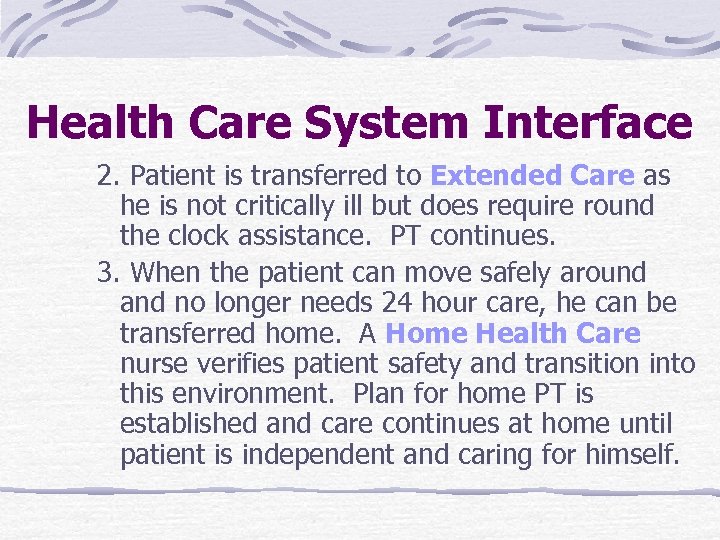 Health Care System Interface

2. Patient is transferred to Extended Care as he is not critically ill but does require round the clock assistance.  PT continues.

3. When the patient can move safely around and no longer needs 24 hour care, he can be transferred home.  A Home Health Care nurse verifies patient safety and transition into this environment.  Plan for home PT is established and care continues at home until patient is independent and caring for himself.